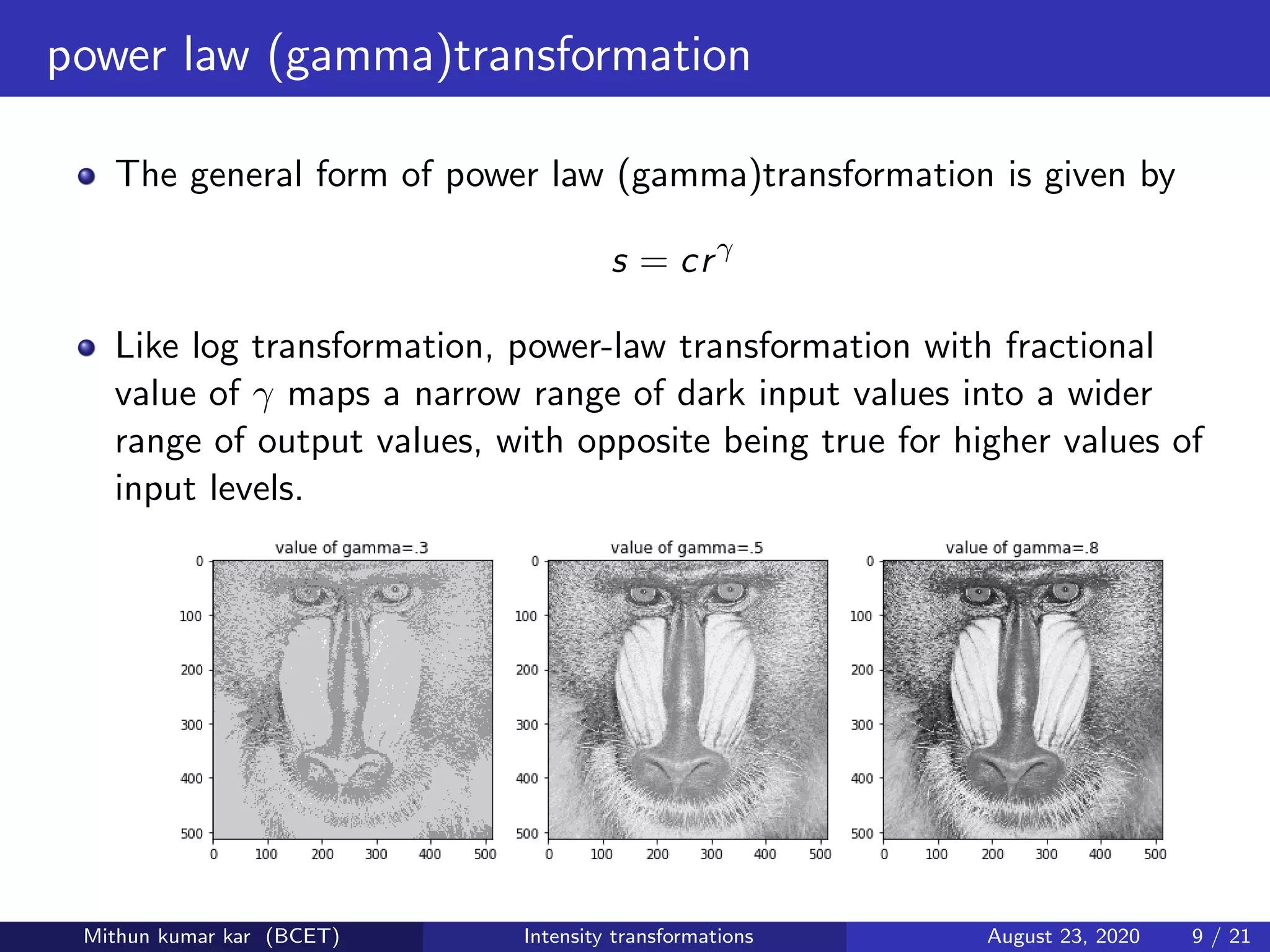 power law (gamma)transformation

The general form of power law (gamma)transformation is given by

$s = cr^{\gamma}$

Like log transformation, power-law transformation with fractional value of $\gamma$ maps a narrow range of dark input values into a wider range of output values, with opposite being true for higher values of input levels.

value of gamma=.3

0
100
200
300
400
500

0 100 200 300 400 500

value of gamma=.5

0
100
200
300
400
500

0 100 200 300 400 500

value of gamma=.8

0
100
200
300
400
500

0 100 200 300 400 500

Mithun kumar kar (BCET) Intensity transformations August 23, 2020 9 / 21